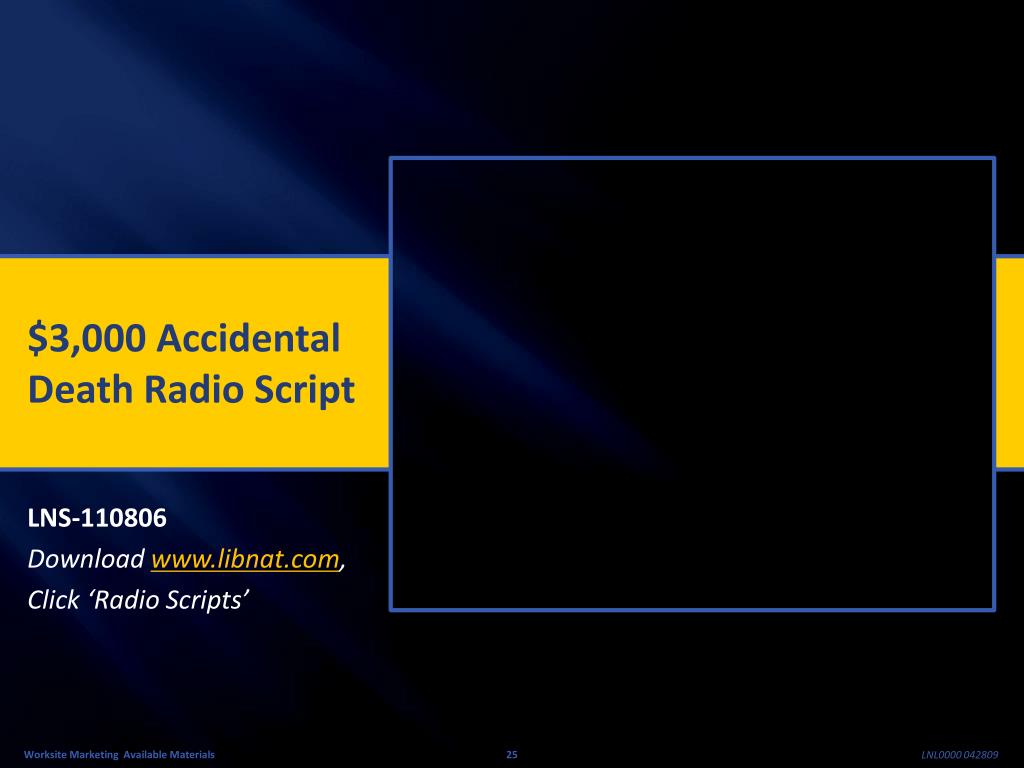 $3,000 Accidental Death Radio Script

LNS-110806

Download www.libnat.com, Click ‘Radio Scripts’

Worksite Marketing Available Materials

25

LNL0000 042809